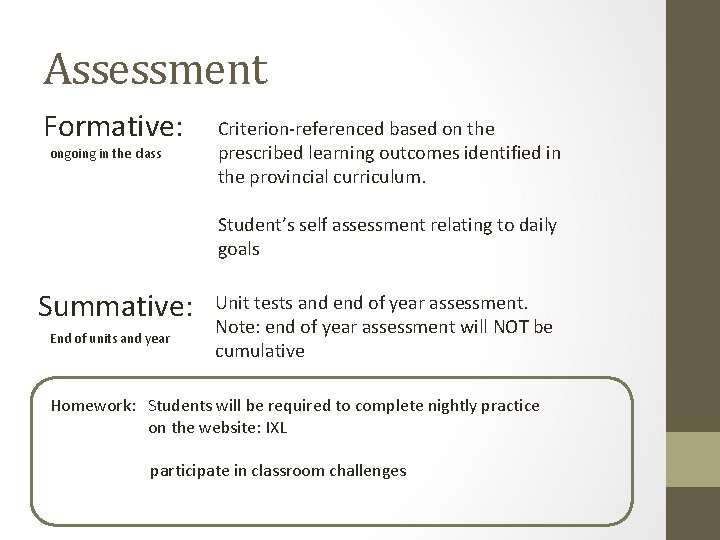 Assessment

Formative:
ongoing in the class

Criterion-referenced based on the prescribed learning outcomes identified in the provincial curriculum.

Student's self assessment relating to daily goals

Summative:
End of units and year

Unit tests and end of year assessment. Note: end of year assessment will NOT be cumulative

Homework: Students will be required to complete nightly practice on the website: IXL

participate in classroom challenges